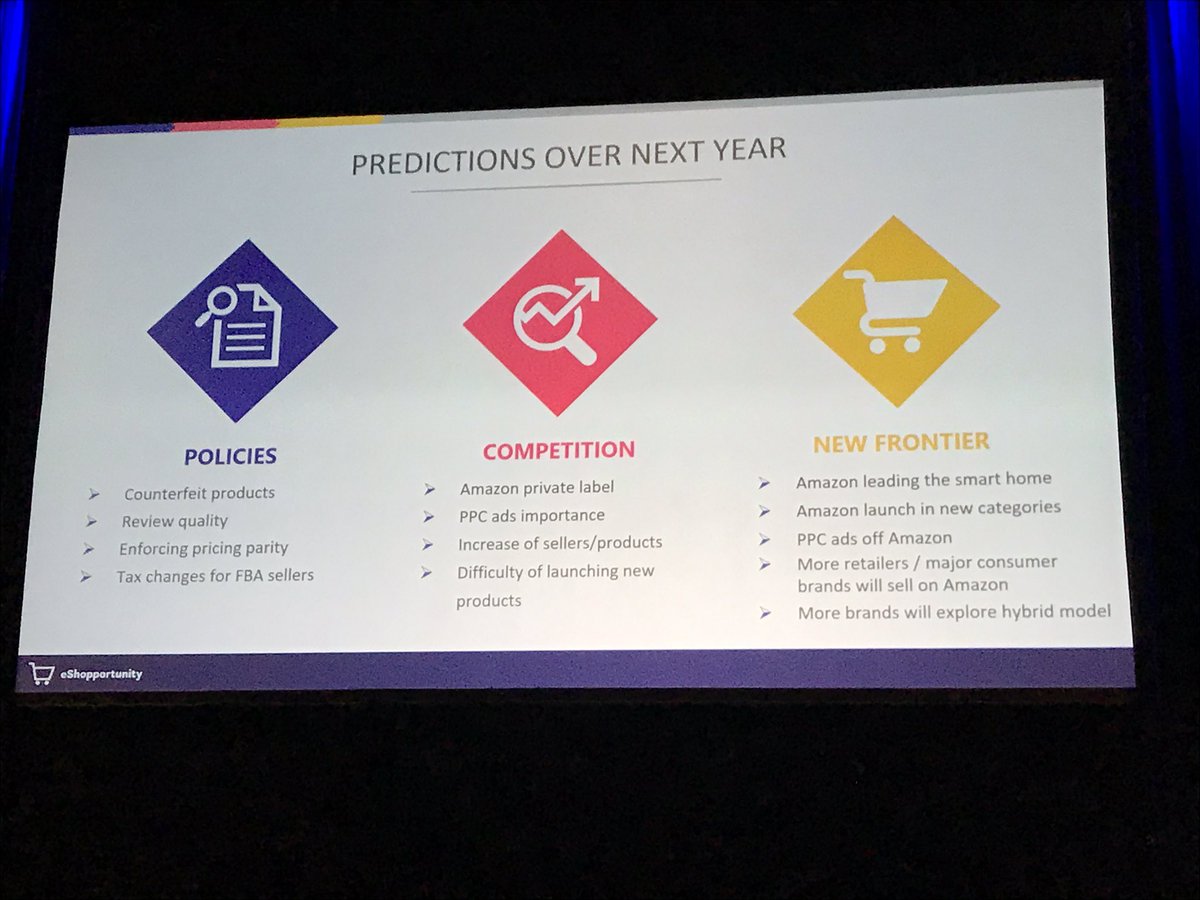 PREDICTIONS OVER NEXT YEAR

POLICIES

➢ Counterfeit products
➢ Review quality
➢ Enforcing pricing parity
➢ Tax changes for FBA sellers

COMPETITION

➢ Amazon private label
➢ PPC ads importance
➢ Increase of sellers/products
➢ Difficulty of launching new products

NEW FRONTIER

➢ Amazon leading the smart home
➢ Amazon launch in new categories
➢ PPC ads off Amazon
➢ More retailers / major consumer brands will sell on Amazon
➢ More brands will explore hybrid model

eShopportunity